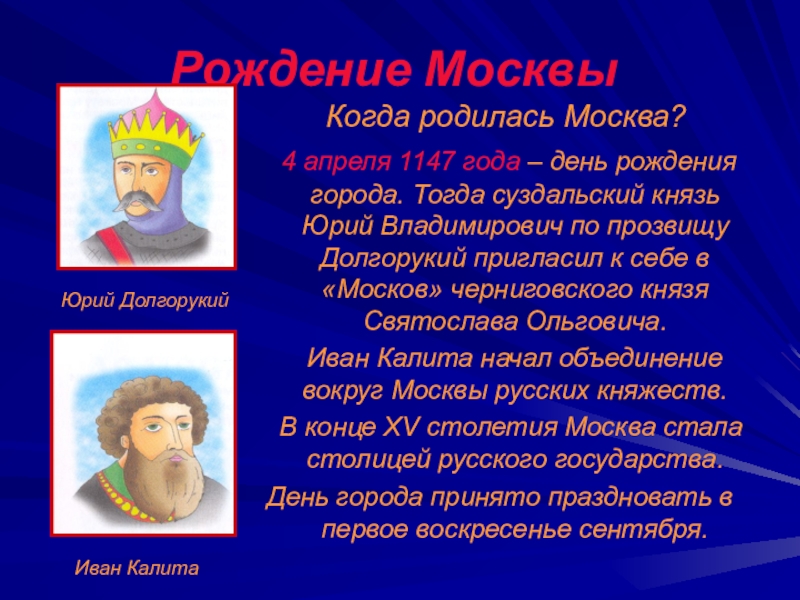 Рождение Москвы

Когда родилась Москва?

4 апреля 1147 года – день рождения города. Тогда суздальский князь Юрий Владимирович по прозвищу Долгорукий пригласил к себе в «Москов» черниговского князя Святослава Ольговича.

Иван Калита начал объединение вокруг Москвы русских княжеств.

В конце XV столетия Москва стала столицей русского государства.

День города принято праздновать в первое воскресенье сентября.

Юрий Долгорукий

Иван Калита